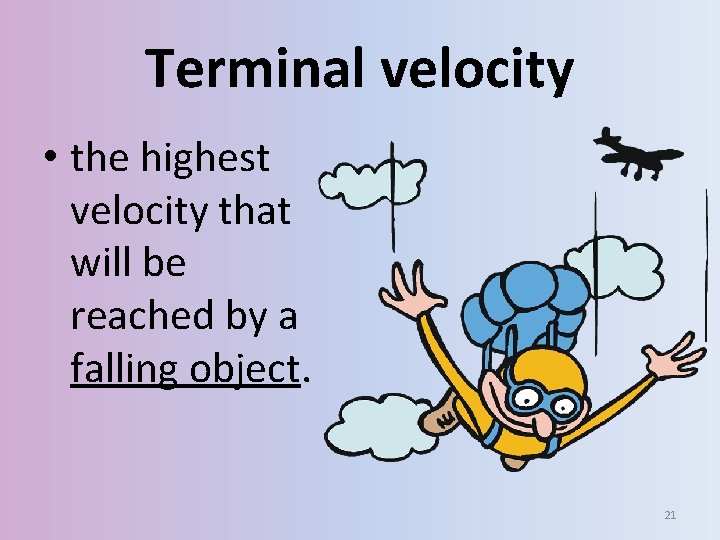 Terminal velocity

• the highest velocity that will be reached by a falling object.

21